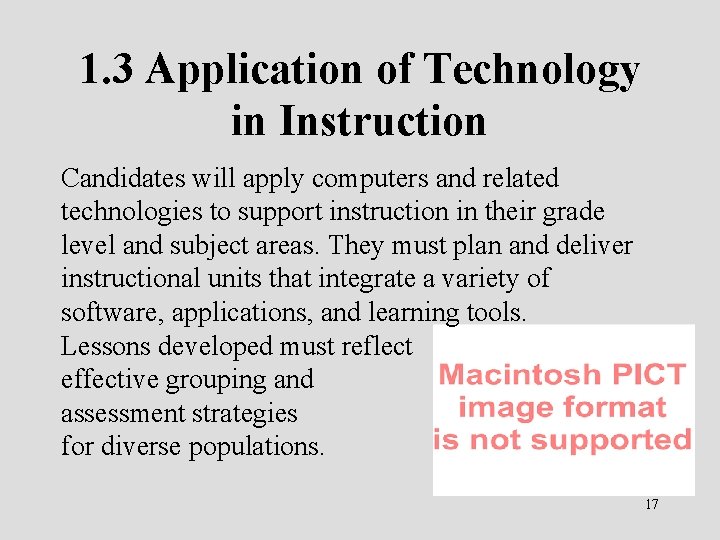 1.3 Application of Technology in Instruction

Candidates will apply computers and related technologies to support instruction in their grade level and subject areas. They must plan and deliver instructional units that integrate a variety of software, applications, and learning tools. Lessons developed must reflect effective grouping and assessment strategies for diverse populations.

Macintosh PICT image format is not supported

17